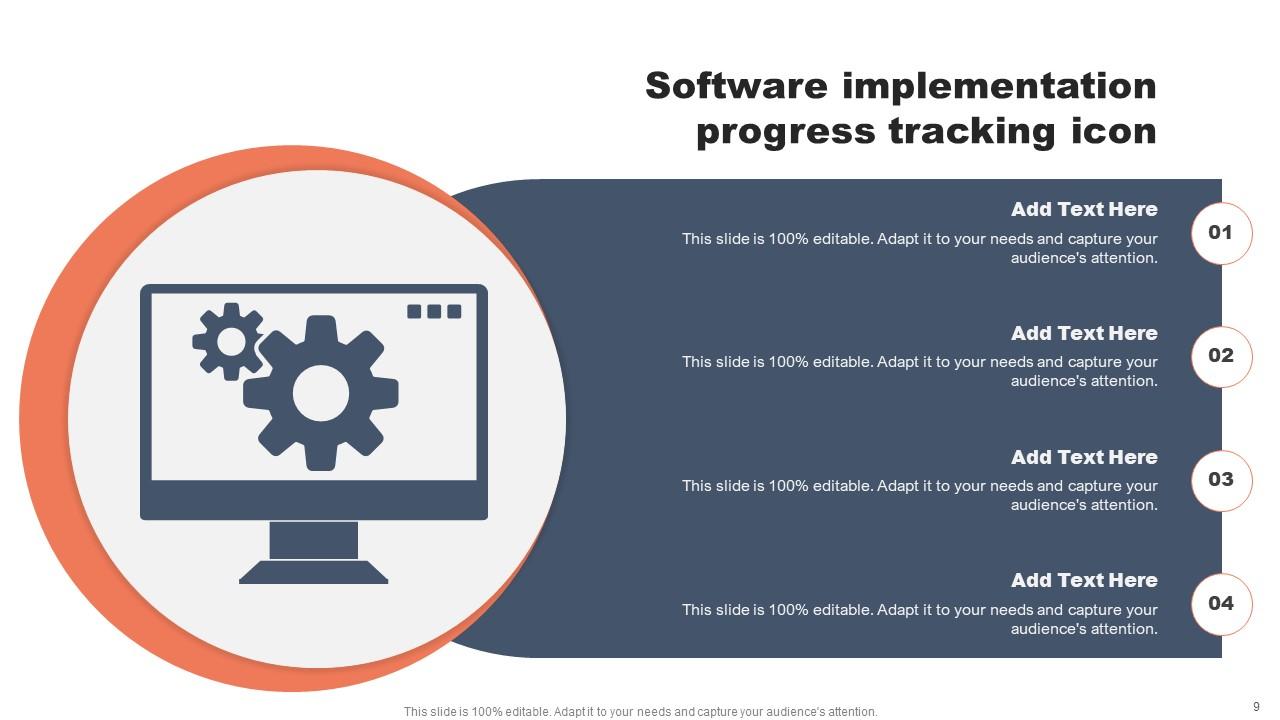 Software implementation progress tracking icon

Add Text Here
This slide is 100% editable. Adapt it to your needs and capture your audience's attention.
01

Add Text Here
This slide is 100% editable. Adapt it to your needs and capture your audience's attention.
02

Add Text Here
This slide is 100% editable. Adapt it to your needs and capture your audience's attention.
03

Add Text Here
This slide is 100% editable. Adapt it to your needs and capture your audience's attention.
04

This slide is 100% editable. Adapt it to your needs and capture your audience's attention.

9